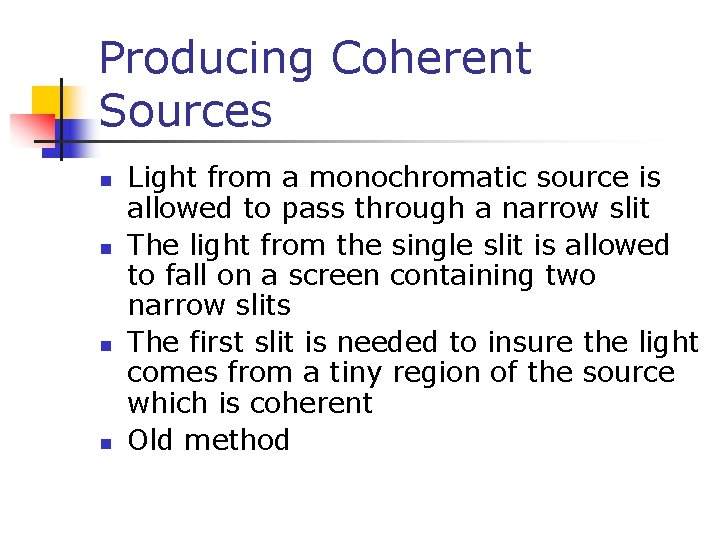 Producing Coherent Sources

- Light from a monochromatic source is allowed to pass through a narrow slit
- The light from the single slit is allowed to fall on a screen containing two narrow slits
- The first slit is needed to insure the light comes from a tiny region of the source which is coherent
- Old method